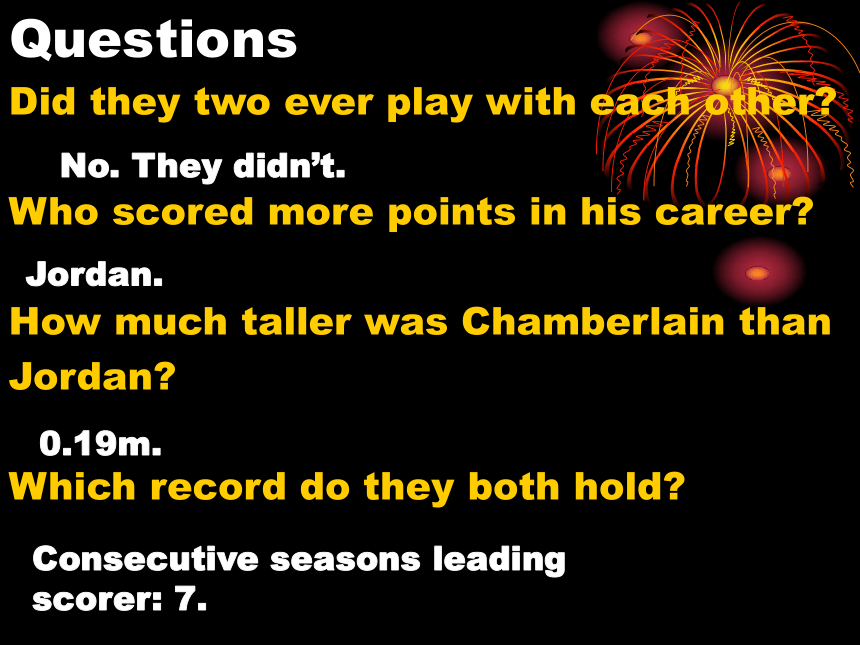 Questions

Did they two ever play with each other?

No. They didn't.

Who scored more points in his career?

Jordan.

How much taller was Chamberlain than Jordan?

0.19m.

Which record do they both hold?

Consecutive seasons leading scorer: 7.